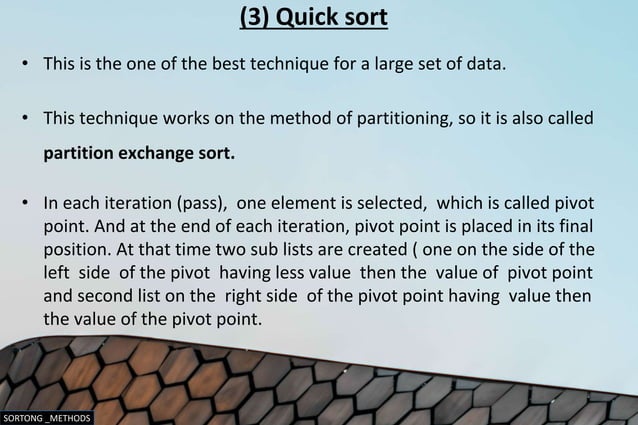 (3) Quick sort

• This is the one of the best technique for a large set of data.

• This technique works on the method of partitioning, so it is also called **partition exchange sort.**

• In each iteration (pass), one element is selected, which is called pivot point. And at the end of each iteration, pivot point is placed in its final position. At that time two sub lists are created ( one on the side of the left side of the pivot having less value then the value of pivot point and second list on the right side of the pivot point having value then the value of the pivot point.

SORTONG _METHODS